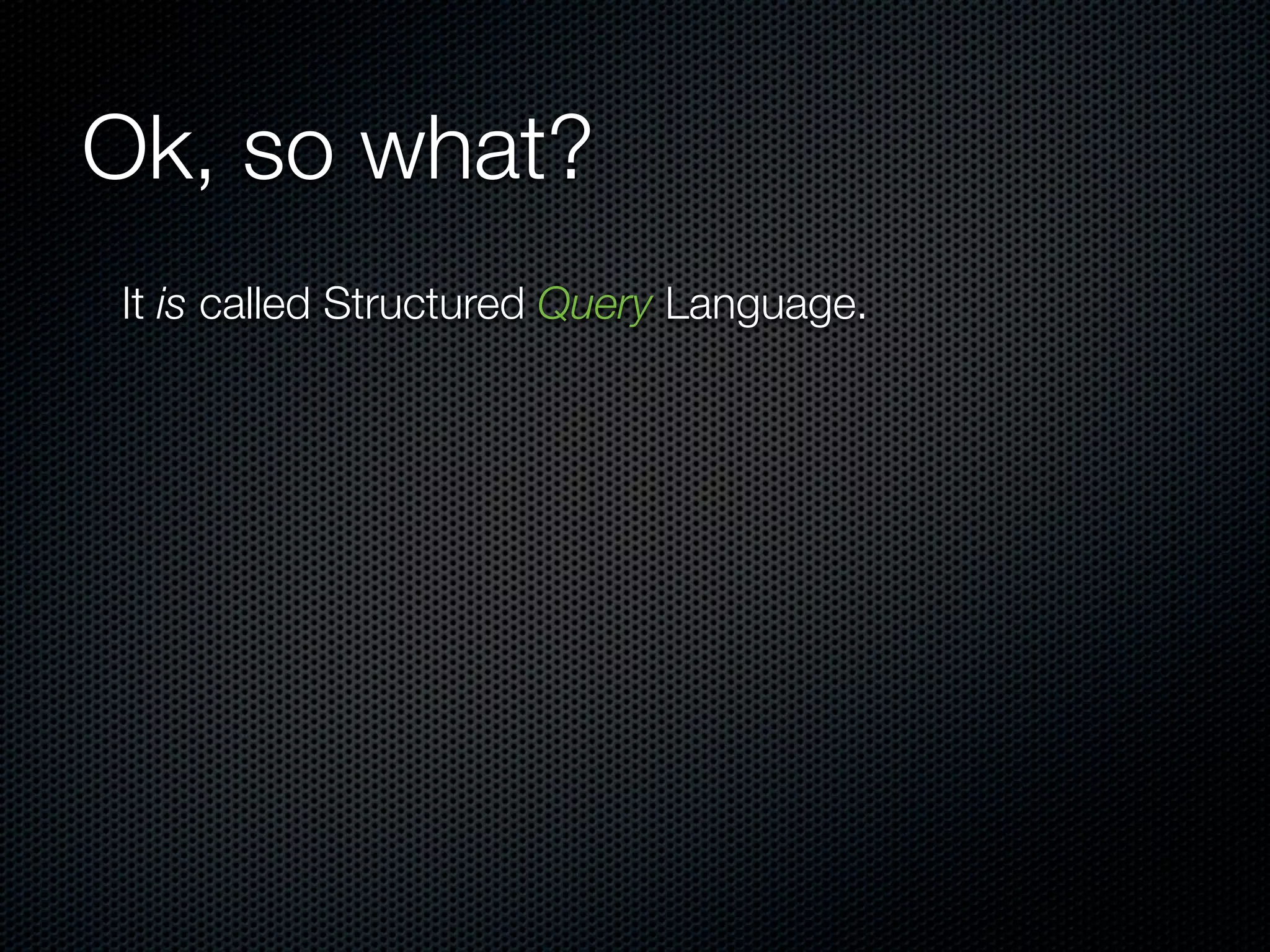 Ok, so what?

It is called Structured Query Language.